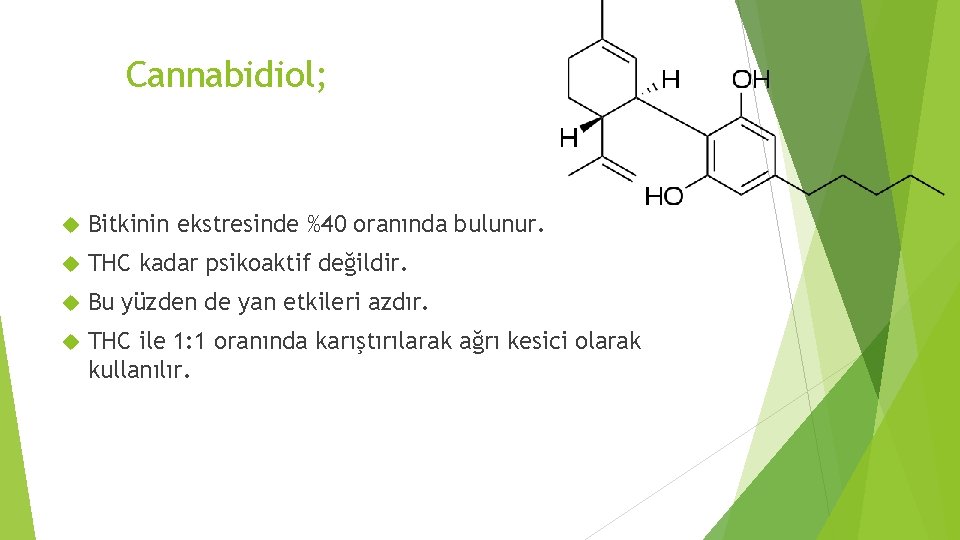 Cannabidiol;

H

OH

H

HO

Bitkinin ekstresinde %40 oranında bulunur.

THC kadar psikoaktif değildir.

Bu yüzden de yan etkileri azdır.

THC ile 1:1 oranında karıştırılarak ağrı kesici olarak kullanılır.